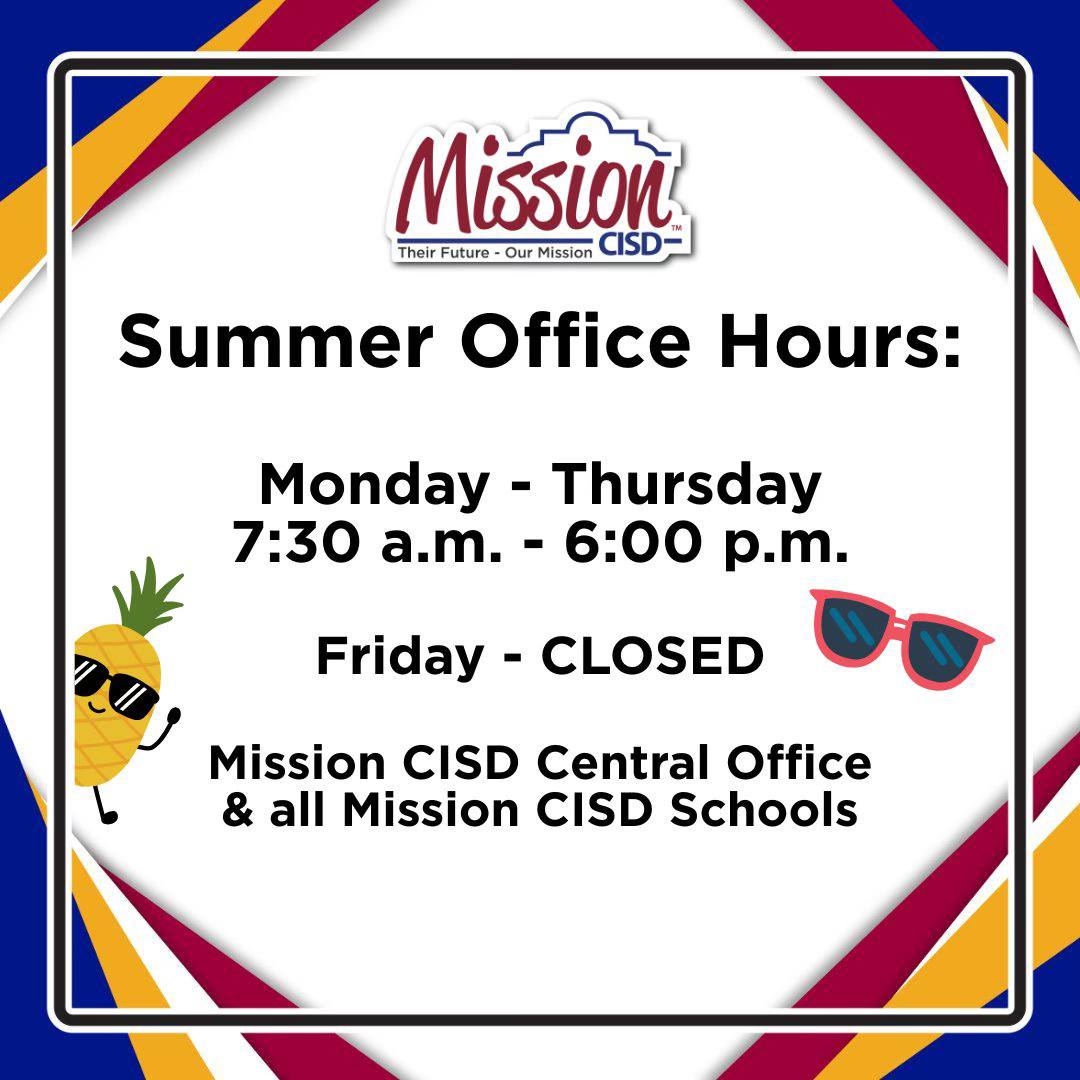 Mission™ CISD
Their Future - Our Mission

Summer Office Hours:

Monday - Thursday
7:30 a.m. - 6:00 p.m.

Friday - CLOSED

Mission CISD Central Office & all Mission CISD Schools